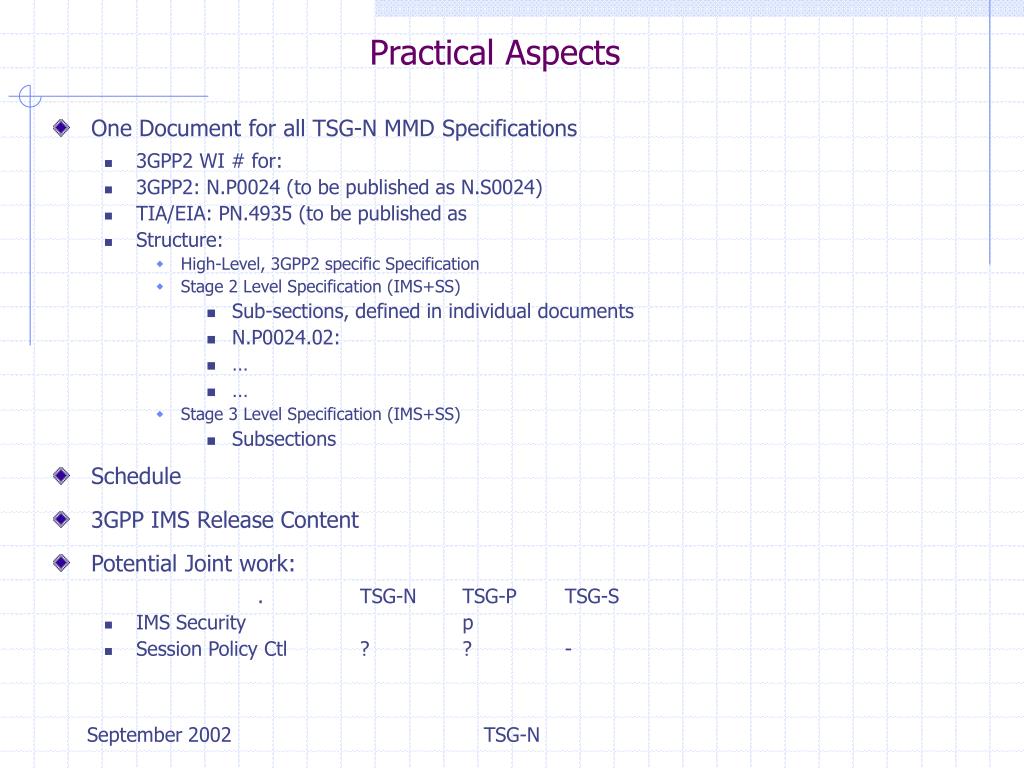 Practical Aspects

One Document for all TSG-N MMD Specifications
3GPP2 WI # for:
3GPP2: N.P0024 (to be published as N.S0024)
TIA/EIA: PN.4935 (to be published as
Structure:
High-Level, 3GPP2 specific Specification
Stage 2 Level Specification (IMS+SS)
Sub-sections, defined in individual documents
N.P0024.02:
…
…
Stage 3 Level Specification (IMS+SS)
Subsections

Schedule

3GPP IMS Release Content

Potential Joint work:

| . | TSG-N | TSG-P | TSG-S |
|---|---|---|---|
| IMS Security | | p | |
| Session Policy Ctl | ? | ? | - |

September 2002

TSG-N